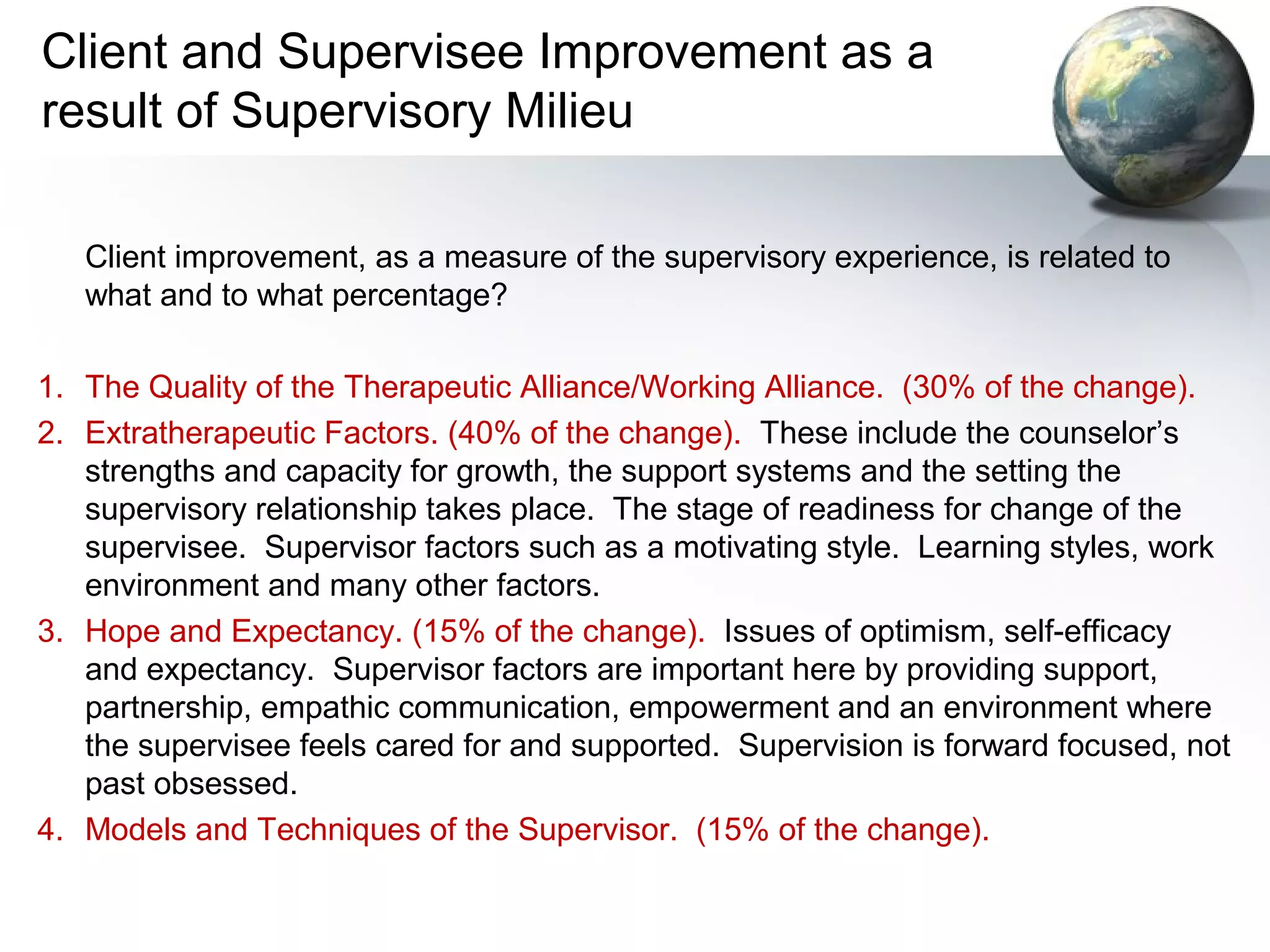 Client and Supervisee Improvement as a result of Supervisory Milieu

Client improvement, as a measure of the supervisory experience, is related to what and to what percentage?

1. The Quality of the Therapeutic Alliance/Working Alliance. (30% of the change).
2. Extratherapeutic Factors. (40% of the change). These include the counselor's strengths and capacity for growth, the support systems and the setting the supervisory relationship takes place. The stage of readiness for change of the supervisee. Supervisor factors such as a motivating style. Learning styles, work environment and many other factors.
3. Hope and Expectancy. (15% of the change). Issues of optimism, self-efficacy and expectancy. Supervisor factors are important here by providing support, partnership, empathic communication, empowerment and an environment where the supervisee feels cared for and supported. Supervision is forward focused, not past obsessed.
4. Models and Techniques of the Supervisor. (15% of the change).